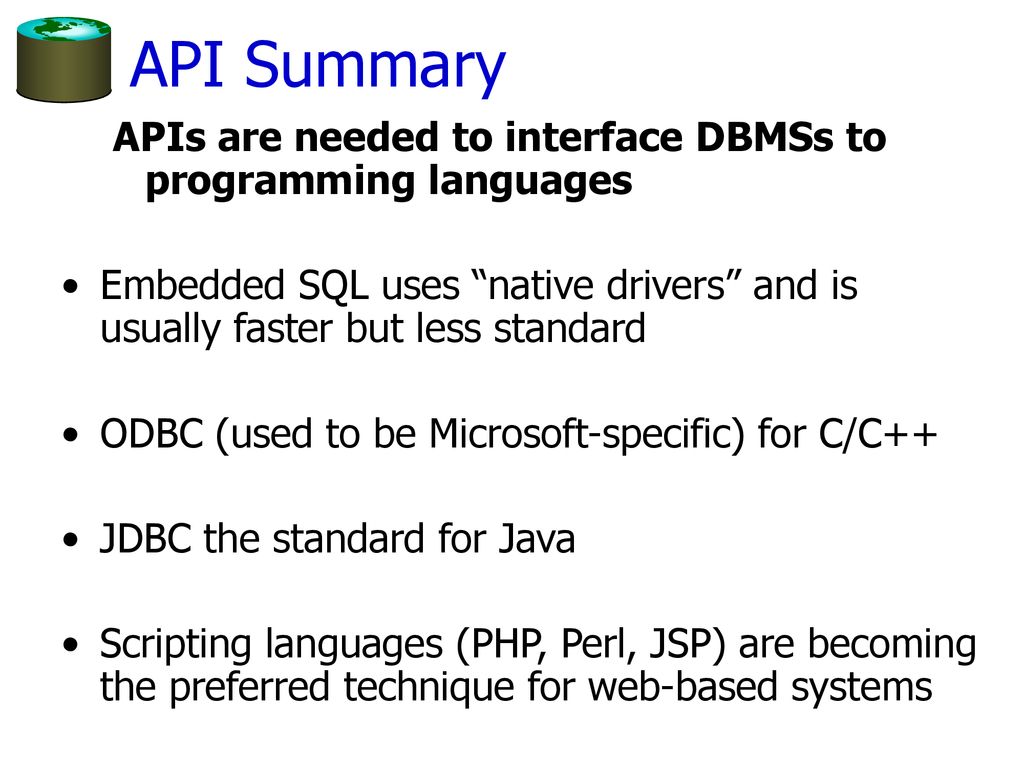 API Summary

APIs are needed to interface DBMSs to programming languages

• Embedded SQL uses “native drivers” and is usually faster but less standard

• ODBC (used to be Microsoft-specific) for C/C++

• JDBC the standard for Java

• Scripting languages (PHP, Perl, JSP) are becoming the preferred technique for web-based systems